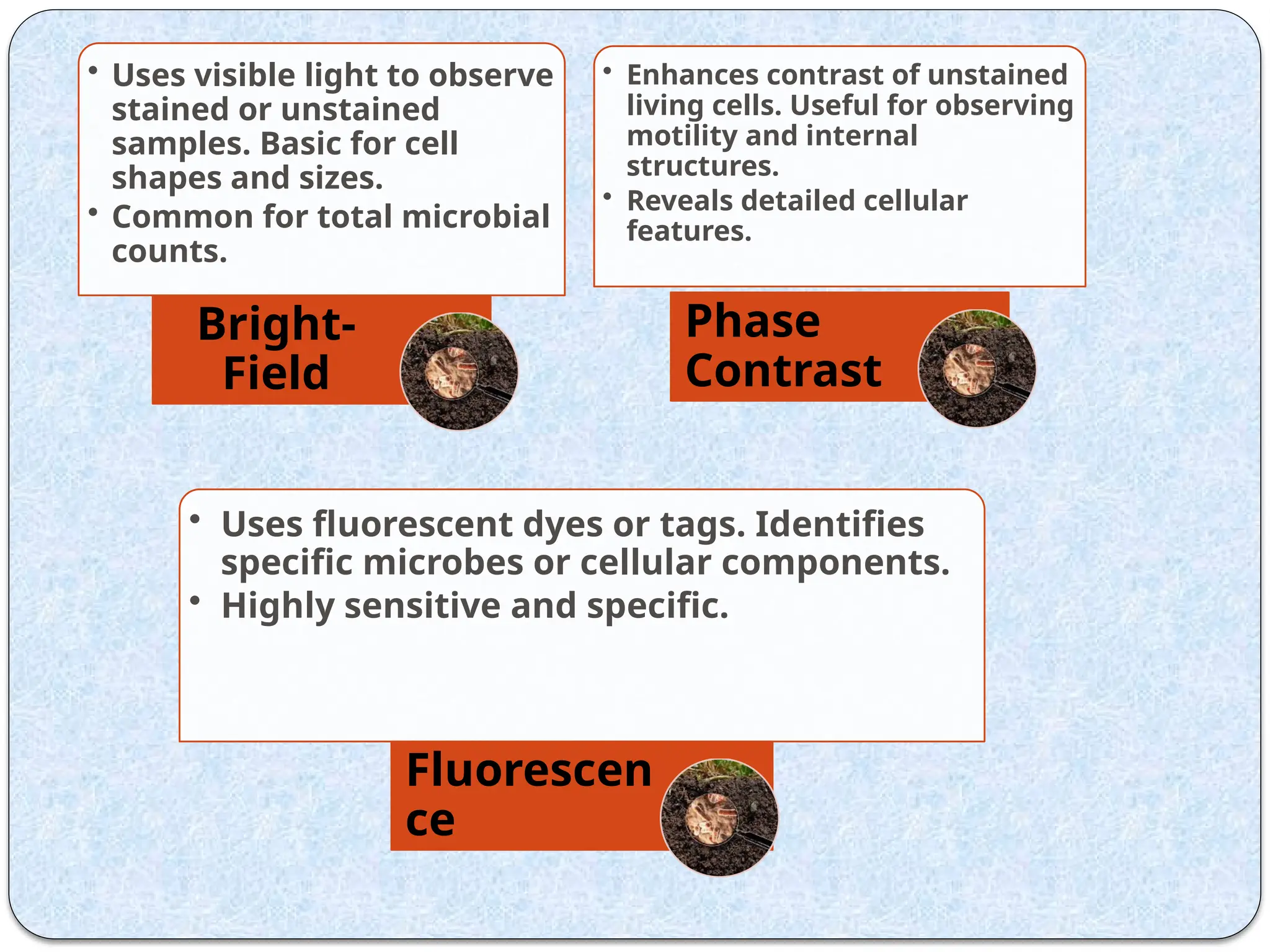 • Uses visible light to observe stained or unstained samples. Basic for cell shapes and sizes.
• Common for total microbial counts.

Bright-Field

• Enhances contrast of unstained living cells. Useful for observing motility and internal structures.
• Reveals detailed cellular features.

Phase Contrast

• Uses fluorescent dyes or tags. Identifies specific microbes or cellular components.
• Highly sensitive and specific.

Fluorescen ce